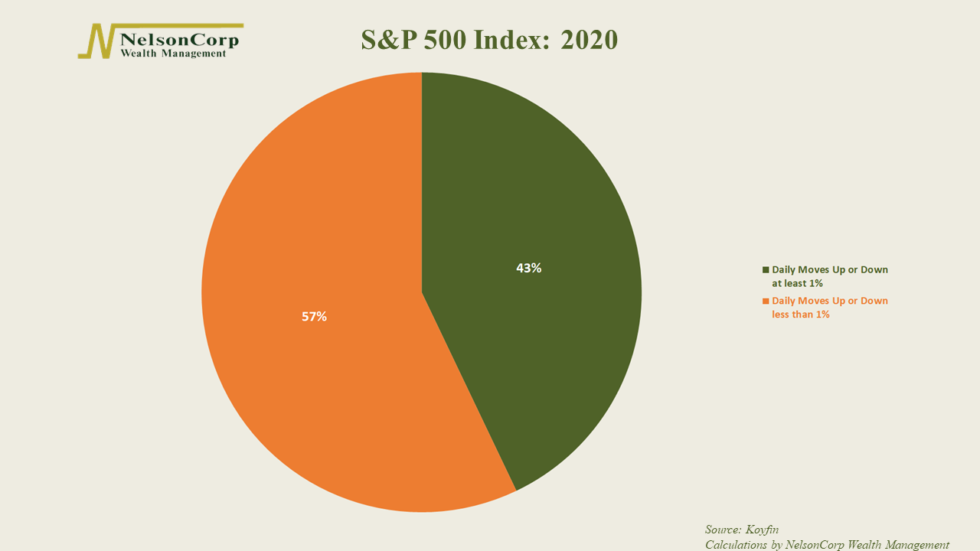 NelsonCorp
Wealth Management

S&P 500 Index: 2020

43%

57%

Daily Moves Up or Down at least 1%

Daily Moves Up or Down less than 1%

Source: Koyfin
Calculations by NelsonCorp Wealth Management